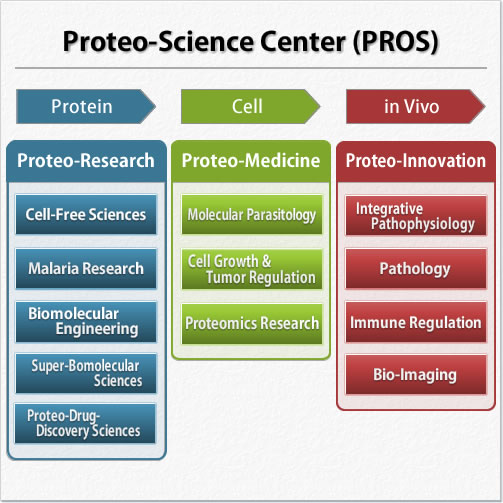 Proteo-Science Center (PROS)

Protein

Proteo-Research

Cell-Free Sciences

Malaria Research

Biomolecular Engineering

Super-Bomolecular Sciences

Proteo-Drug-Discovery Sciences

Cell

Proteo-Medicine

Molecular Parasitology

Cell Growth & Tumor Regulation

Proteomics Research

in Vivo

Proteo-Innovation

Integrative Pathophysiology

Pathology

Immune Regulation

Bio-Imaging